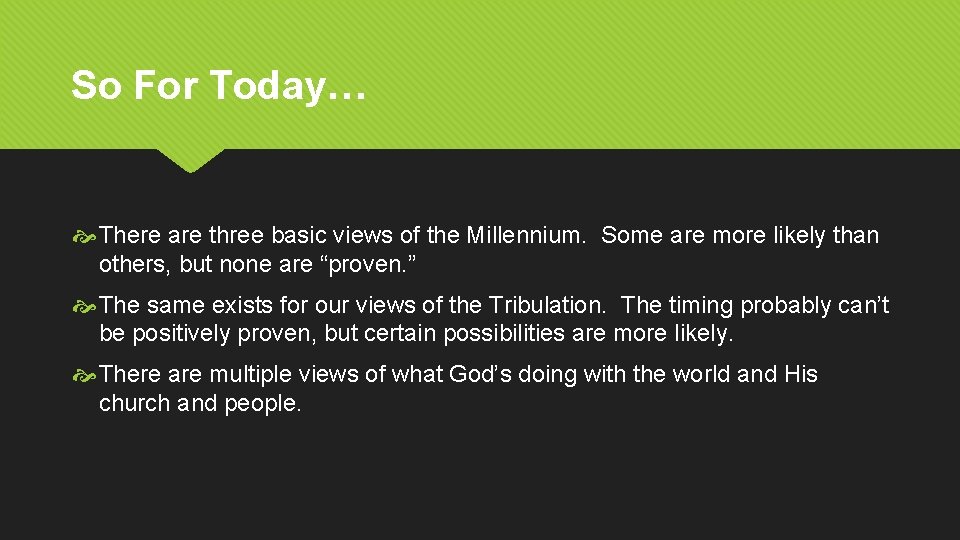 So For Today…

There are three basic views of the Millennium. Some are more likely than others, but none are “proven.”

The same exists for our views of the Tribulation. The timing probably can’t be positively proven, but certain possibilities are more likely.

There are multiple views of what God’s doing with the world and His church and people.